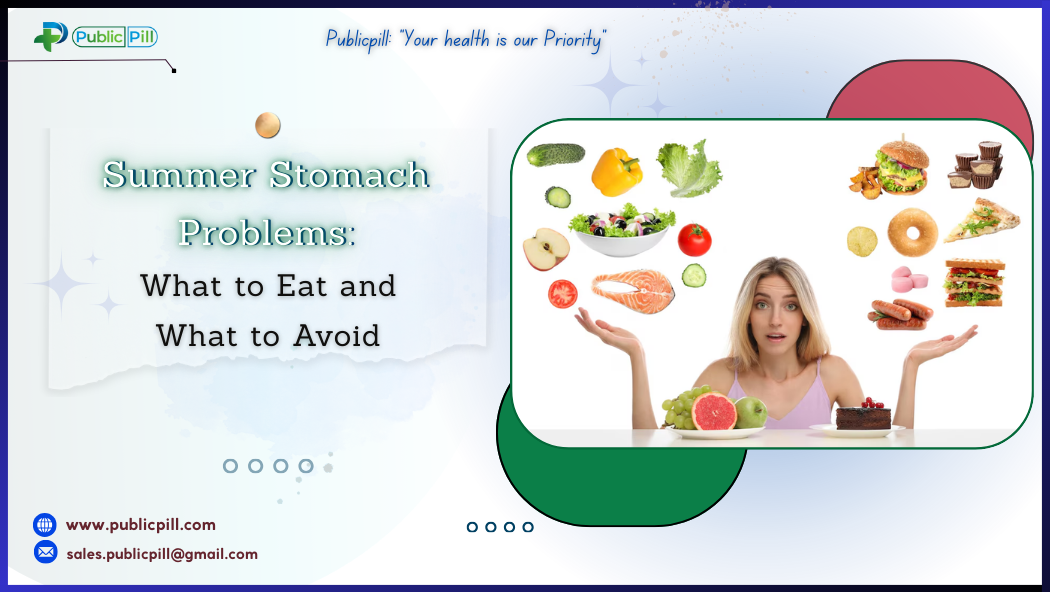 Public Pill

Publicpill: "Your health is our Priority"

Summer Stomach Problems: What to Eat and What to Avoid

www.publicpill.com

sales.publicpill@gmail.com